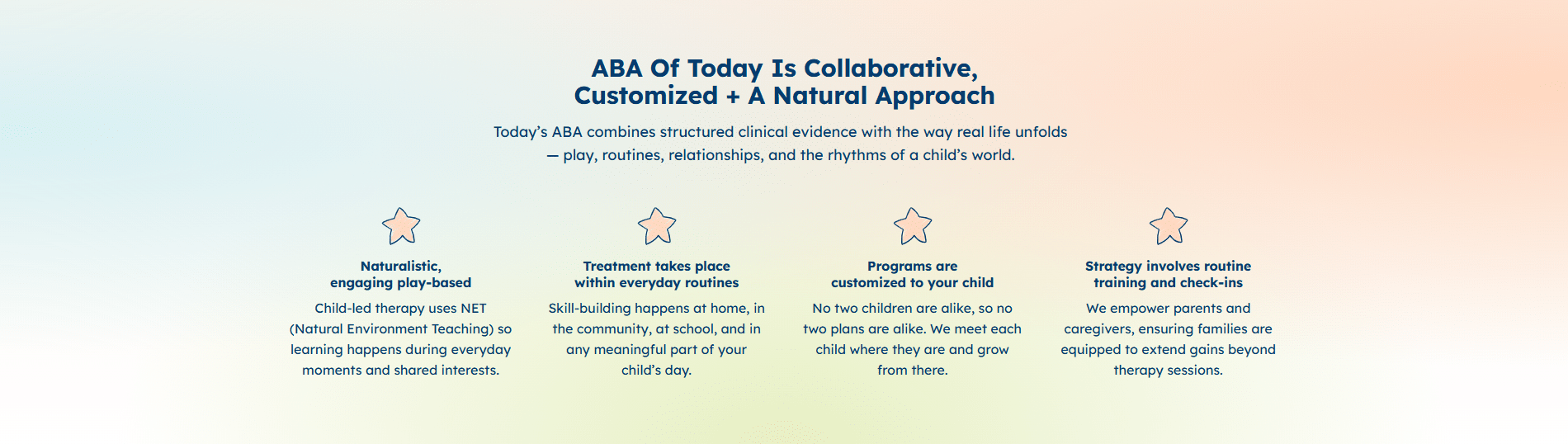 ABA Of Today Is Collaborative, Customized + A Natural Approach

Today's ABA combines structured clinical evidence with the way real life unfolds — play, routines, relationships, and the rhythms of a child's world.

Naturalistic, engaging play-based

Child-led therapy uses NET (Natural Environment Teaching) so learning happens during everyday moments and shared interests.

Treatment takes place within everyday routines

Skill-building happens at home, in the community, at school, and in any meaningful part of your child's day.

Programs are customized to your child

No two children are alike, so no two plans are alike. We meet each child where they are and grow from there.

Strategy involves routine training and check-ins

We empower parents and caregivers, ensuring families are equipped to extend gains beyond therapy sessions.